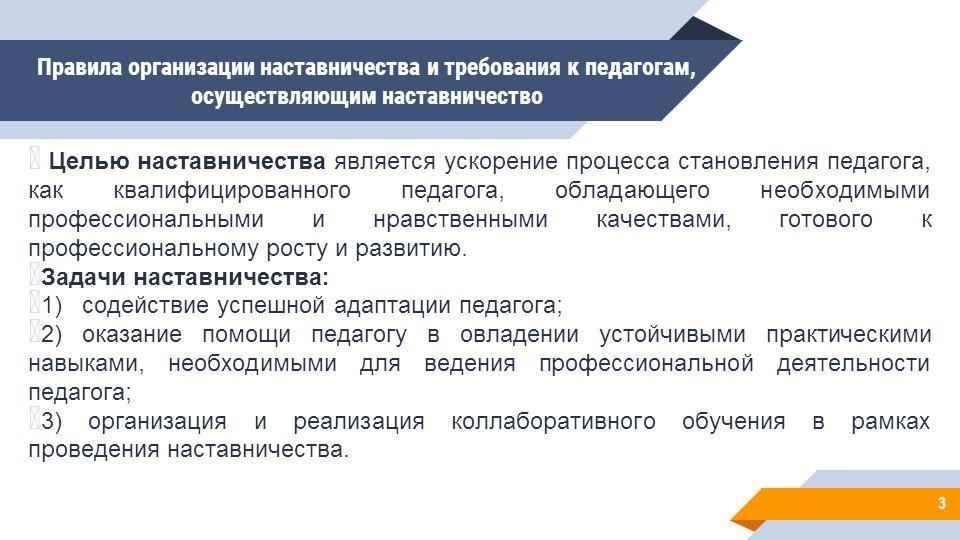 Правила организации наставничества и требования к педагогам, осуществляющим наставничество

Целью наставничества является ускорение процесса становления педагога, как квалифицированного педагога, обладающего необходимыми профессиональными и нравственными качествами, готового к профессиональному росту и развитию.

Задачи наставничества:

1) содействие успешной адаптации педагога;

2) оказание помощи педагогу в овладении устойчивыми практическими навыками, необходимыми для ведения профессиональной деятельности педагога;

3) организация и реализация коллаборативного обучения в рамках проведения наставничества.

3